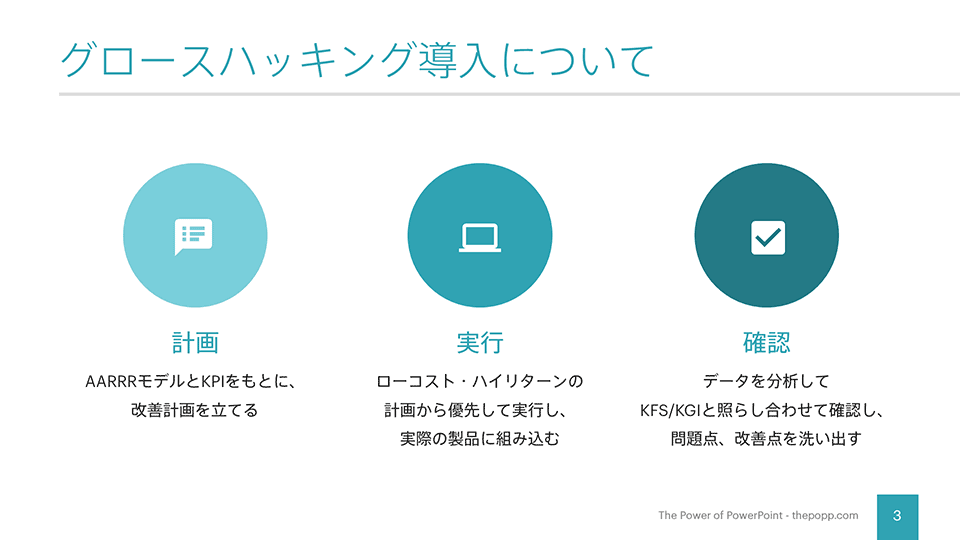 グロースハッキング導入について

計画

AARRRモデルとKPIをもとに、改善計画を立てる

実行

ローコスト・ハイリターンの計画から優先して実行し、実際の製品に組み込む

確認

データを分析してKFS/KGIと照らし合わせて確認し、問題点、改善点を洗い出す

The Power of PowerPoint - thepopp.com

3